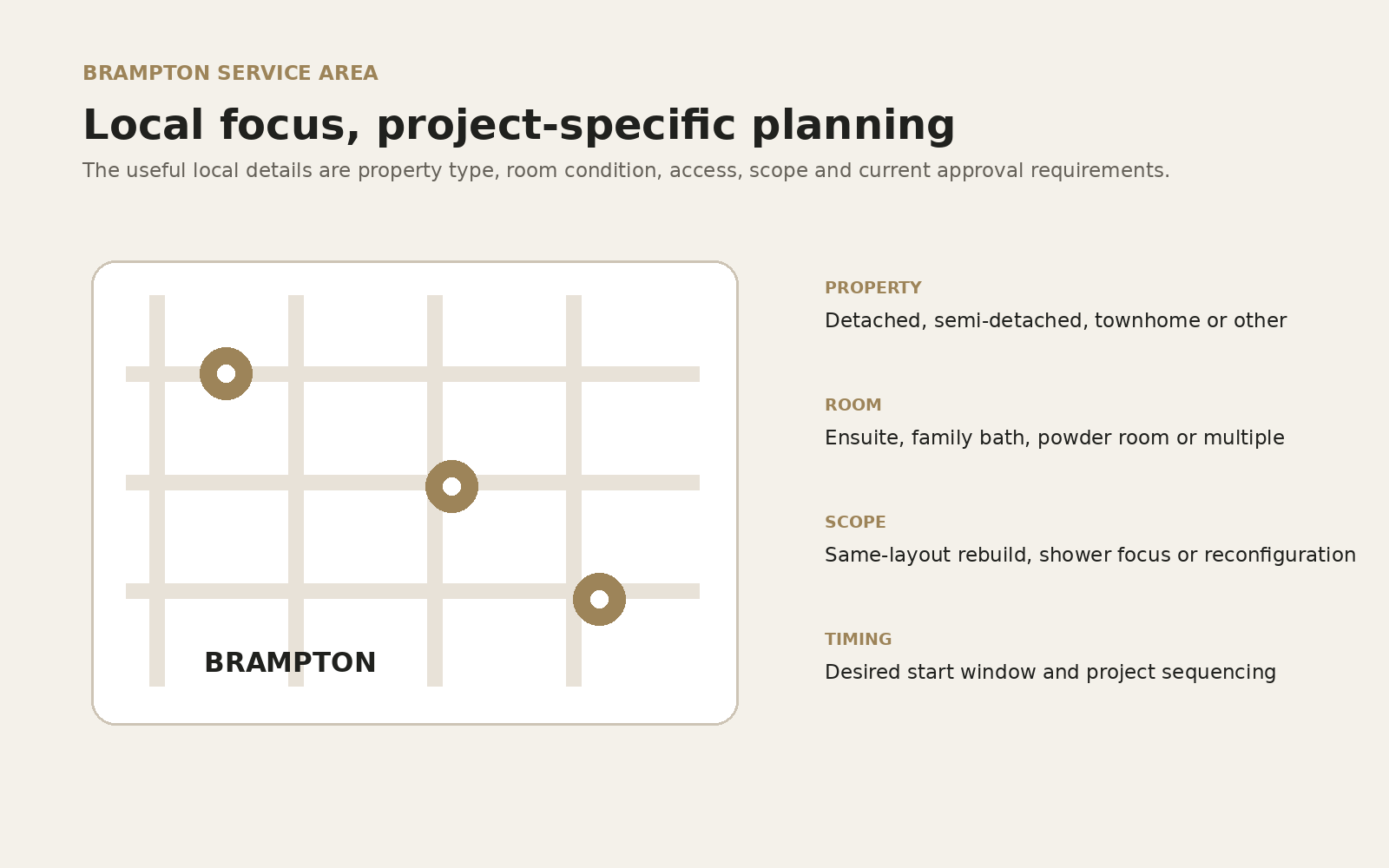 BRAMPTON SERVICE AREA

Local focus, project-specific planning

The useful local details are property type, room condition, access, scope and current approval requirements.

BRAMPTON

PROPERTY

Detached, semi-detached, townhome or other

ROOM

Ensuite, family bath, powder room or multiple

SCOPE

Same-layout rebuild, shower focus or reconfiguration

TIMING

Desired start window and project sequencing